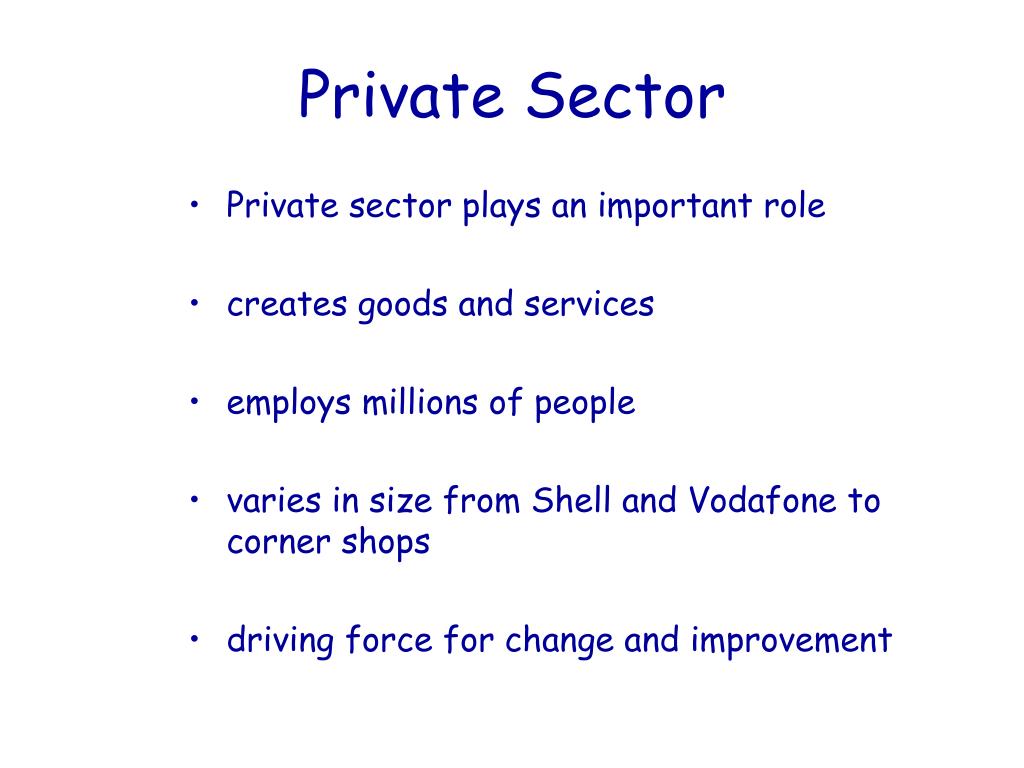 Private Sector

• Private sector plays an important role

• creates goods and services

• employs millions of people

• varies in size from Shell and Vodafone to corner shops

• driving force for change and improvement